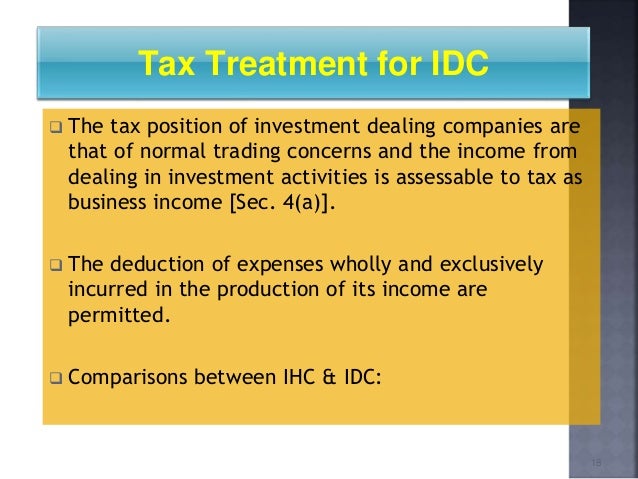 Tax Treatment for IDC

❑ The tax position of investment dealing companies are that of normal trading concerns and the income from dealing in investment activities is assessable to tax as business income [Sec. 4(a)].

❑ The deduction of expenses wholly and exclusively incurred in the production of its income are permitted.

❑ Comparisons between IHC & IDC:

18